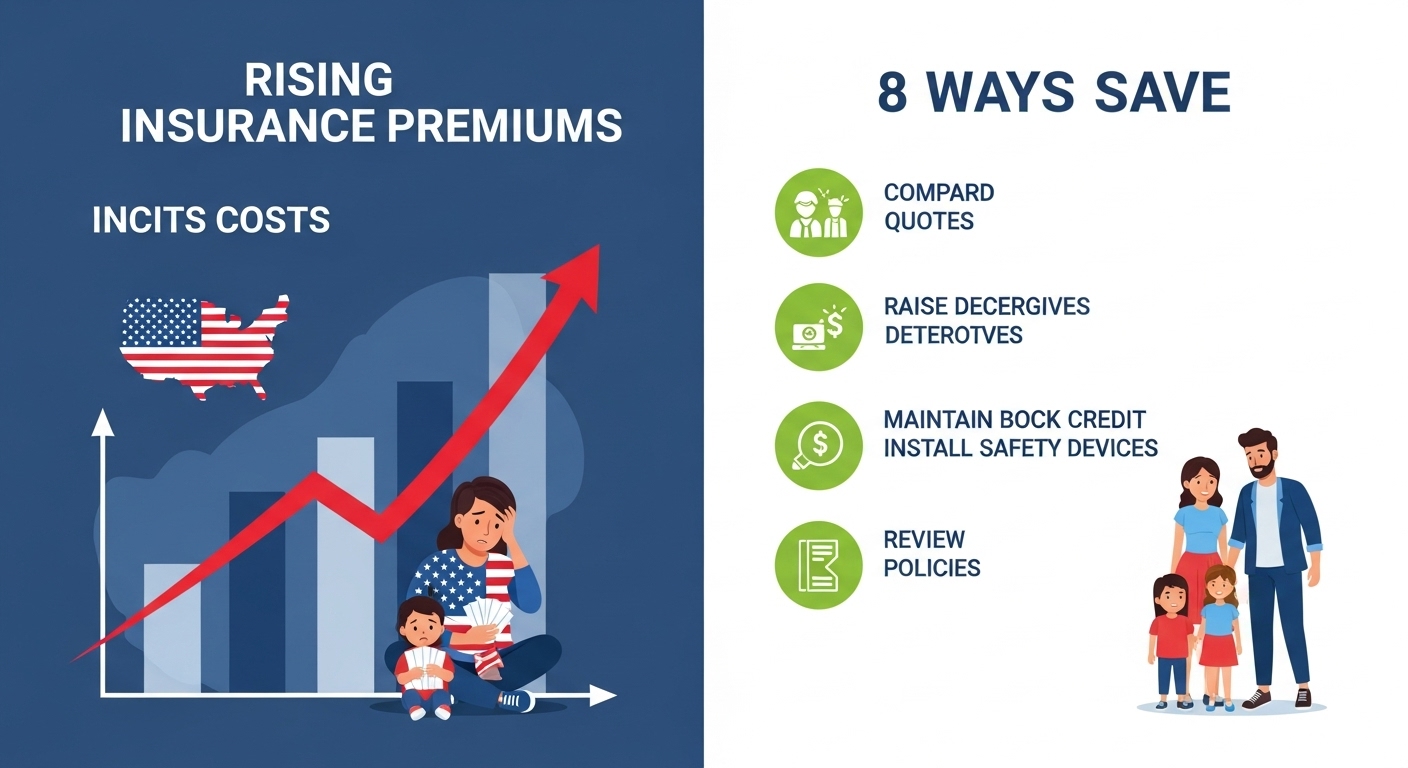 RISING
INSURANCE PREMIUMS

INCITS COSTS

8 WAYS SAVE

COMPARD
QUOTES

RAISE DECERGIVES
DETEROTVES

MAINTAIN BOCK CREDIT
INSTALL SAFETY DEVICES

REVIEW
POLICIES